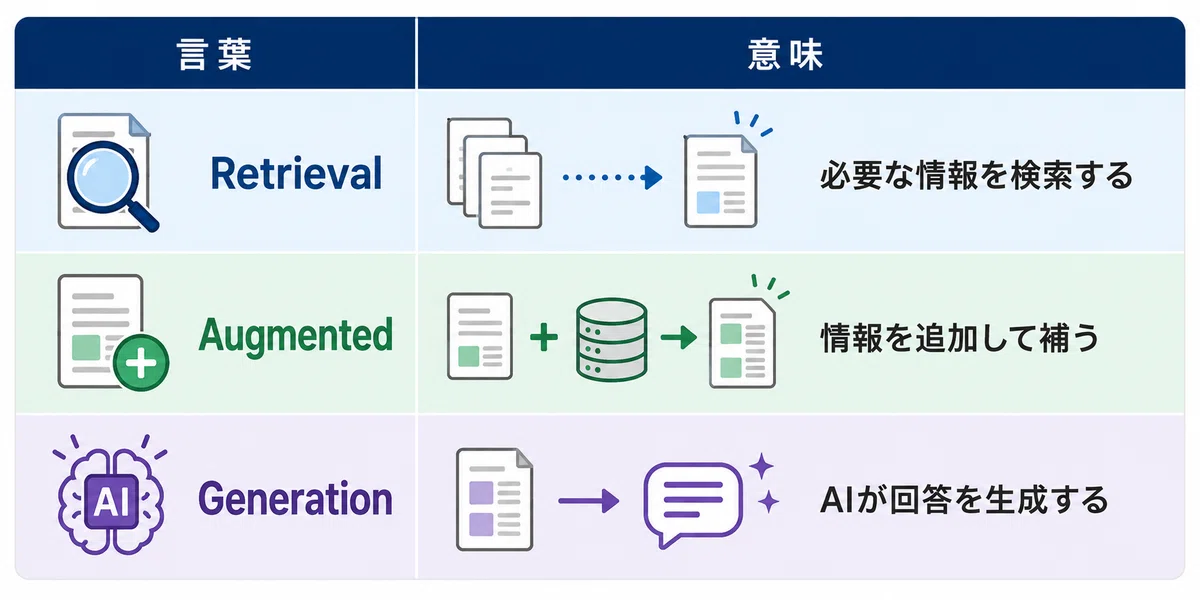 | 言葉 | 意味 |
|---|---|
| Retrieval | 必要な情報を検索する |
| Augmented | 情報を追加して補う |
| AI Generation | AIが回答を生成する |